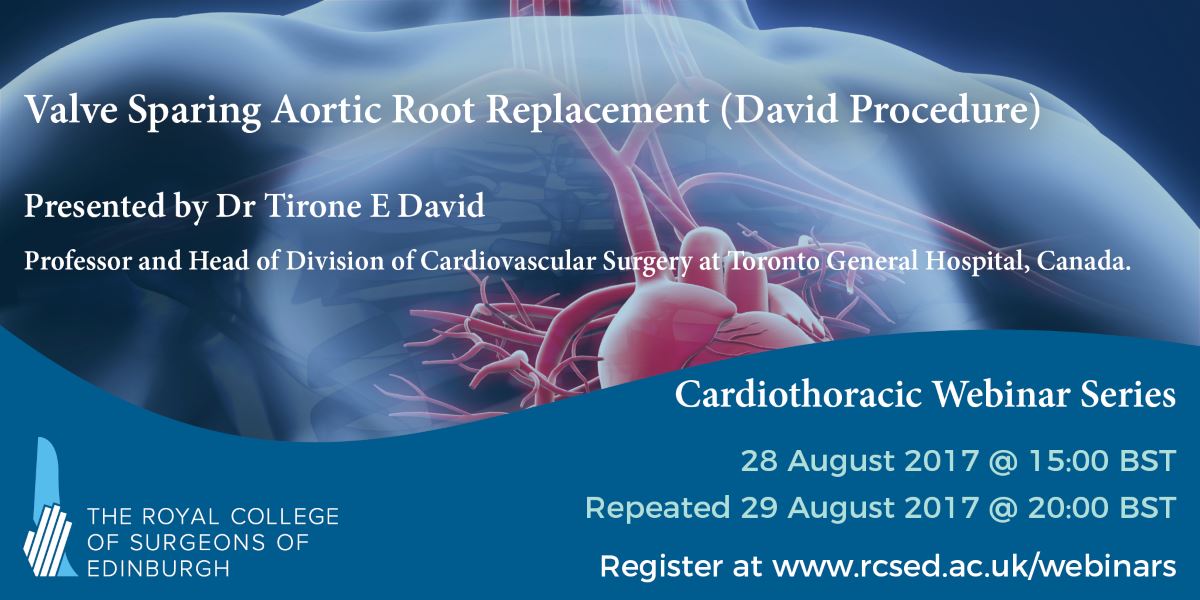 Valve Sparing Aortic Root Replacement (David Procedure)

Presented by Dr Tirone E David

Professor and Head of Division of Cardiovascular Surgery at Toronto General Hospital, Canada.

Cardiothoracic Webinar Series

28 August 2017 @ 15:00 BST

Repeated 29 August 2017 @ 20:00 BST

Register at www.rcsed.ac.uk/webinars

THE ROYAL COLLEGE OF SURGEONS OF EDINBURGH